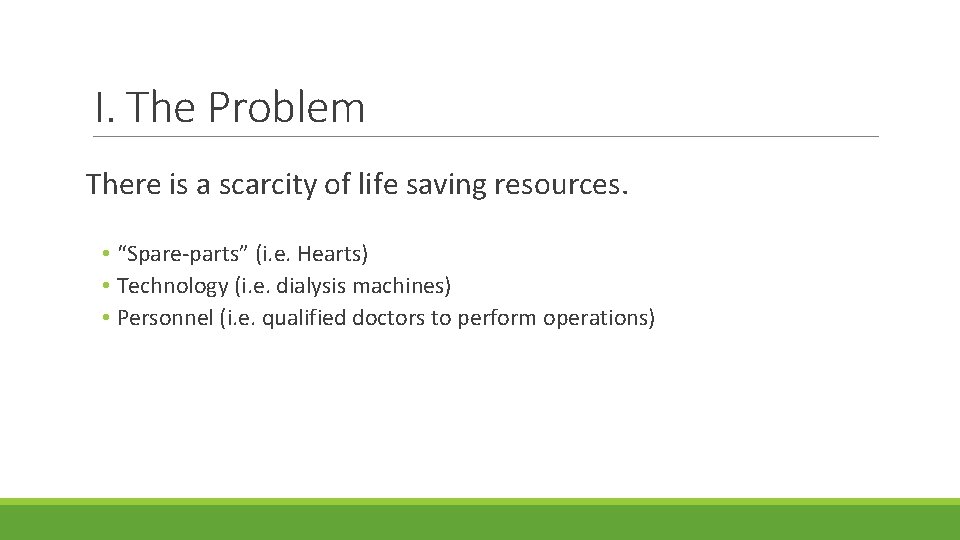 I. The Problem

There is a scarcity of life saving resources.

• “Spare-parts” (i.e. Hearts)
• Technology (i.e. dialysis machines)
• Personnel (i.e. qualified doctors to perform operations)